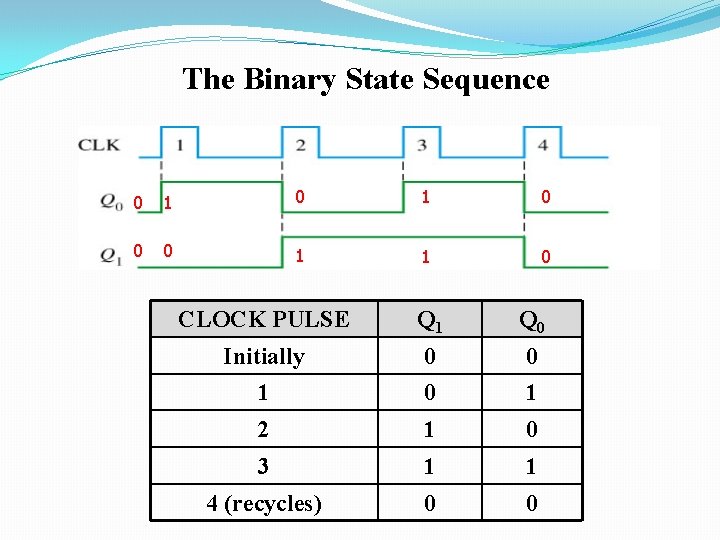 The Binary State Sequence

CLK 1 2 3 4

$Q_0$ 0 1 0 1 0

$Q_1$ 0 0 1 1 0

| CLOCK PULSE | $Q_1$ | $Q_0$ |
|---|---|---|
| Initially | 0 | 0 |
| 1 | 0 | 1 |
| 2 | 1 | 0 |
| 3 | 1 | 1 |
| 4 (recycles) | 0 | 0 |